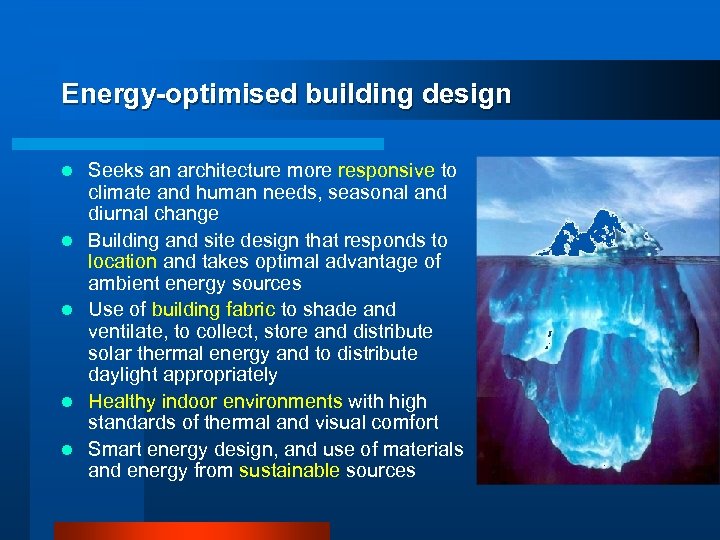 Energy-optimised building design

- Seeks an architecture more responsive to climate and human needs, seasonal and diurnal change
- Building and site design that responds to location and takes optimal advantage of ambient energy sources
- Use of building fabric to shade and ventilate, to collect, store and distribute solar thermal energy and to distribute daylight appropriately
- Healthy indoor environments with high standards of thermal and visual comfort
- Smart energy design, and use of materials and energy from sustainable sources